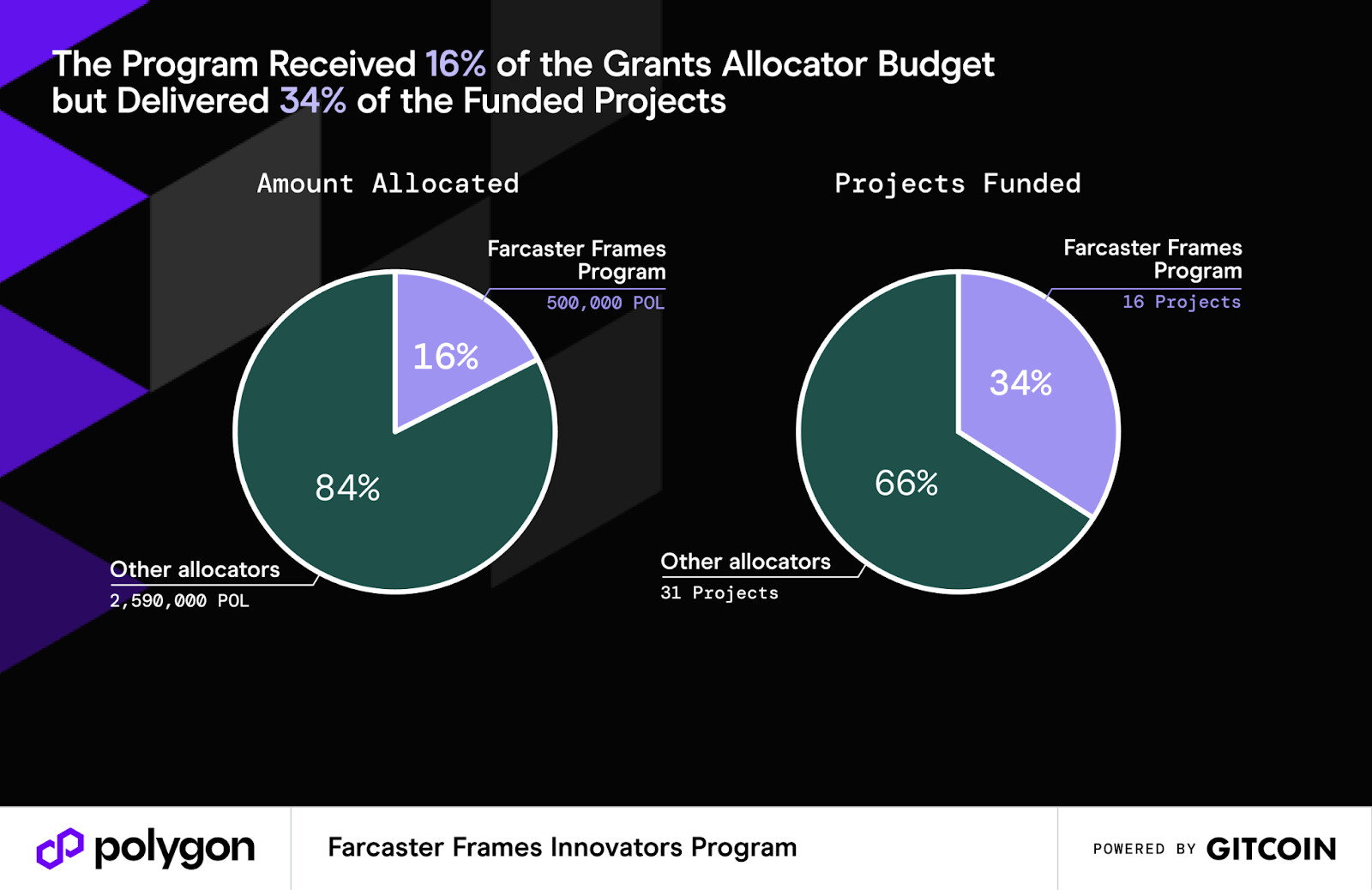 The Program Received 16% of the Grants Allocator Budget but Delivered 34% of the Funded Projects

Amount Allocated

Farcaster Frames Program
500,000 POL

16%

84%

Other allocators
2,590,000 POL

Projects Funded

Farcaster Frames Program
16 Projects

34%

66%

Other allocators
31 Projects

polygon

Farcaster Frames Innovators Program

POWERED BY GITCOIN